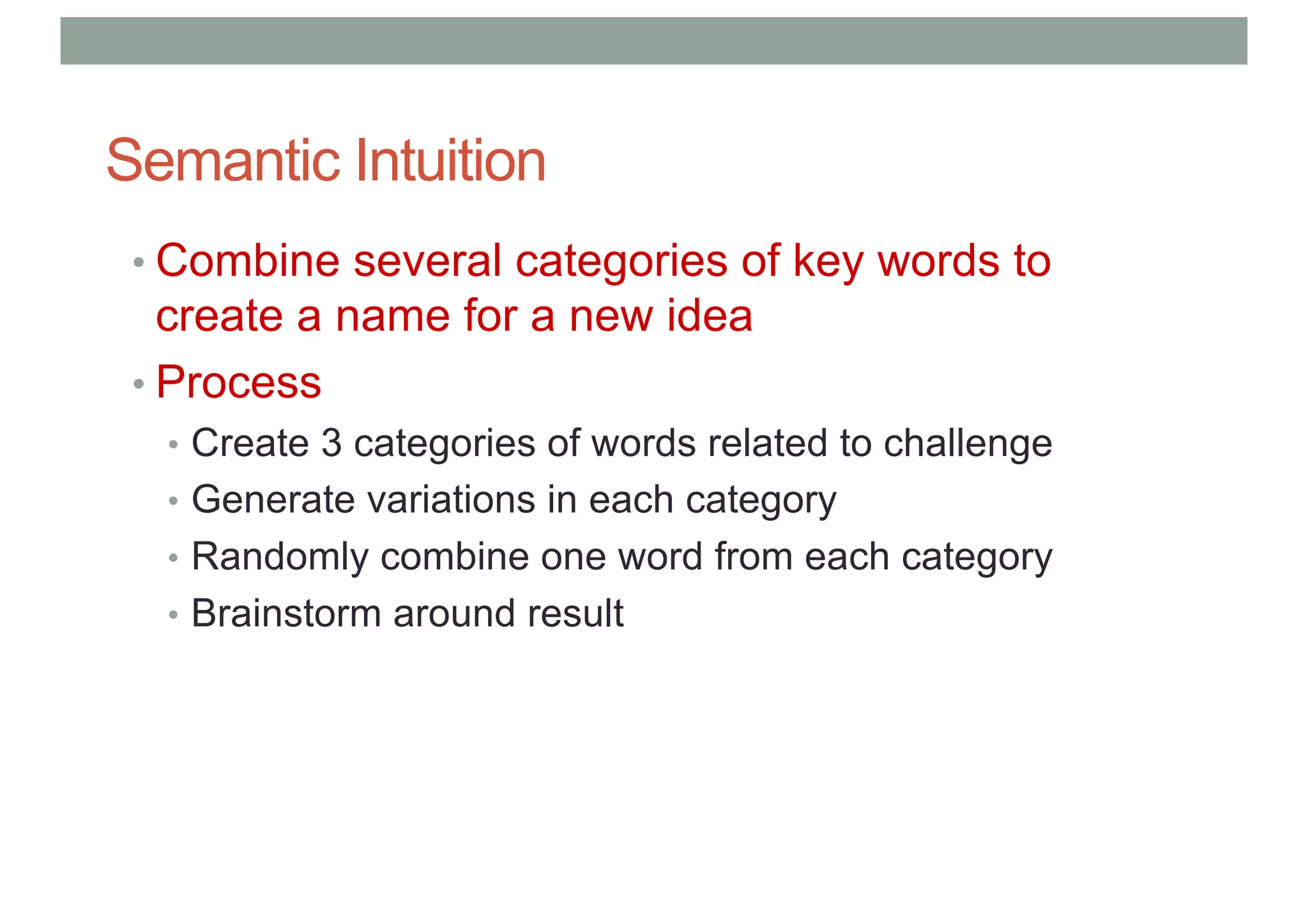 Semantic Intuition

• Combine several categories of key words to create a name for a new idea
• Process
  • Create 3 categories of words related to challenge
  • Generate variations in each category
  • Randomly combine one word from each category
  • Brainstorm around result